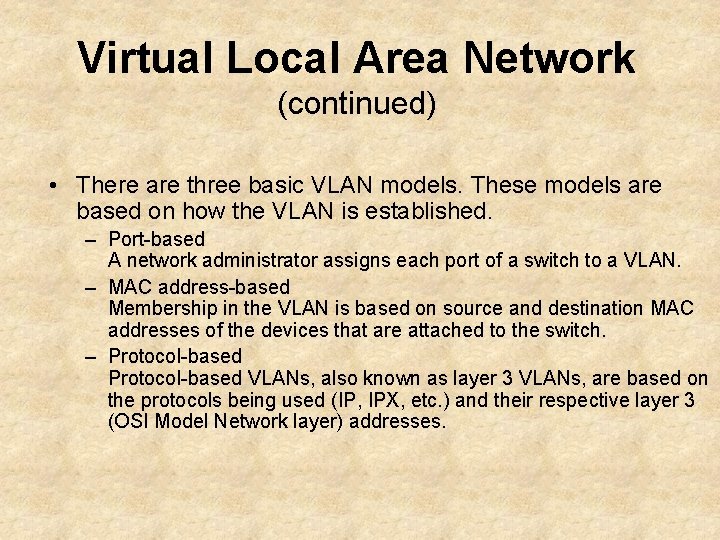 Virtual Local Area Network
(continued)

• There are three basic VLAN models. These models are based on how the VLAN is established.

– Port-based
A network administrator assigns each port of a switch to a VLAN.

– MAC address-based
Membership in the VLAN is based on source and destination MAC addresses of the devices that are attached to the switch.

– Protocol-based
Protocol-based VLANs, also known as layer 3 VLANs, are based on the protocols being used (IP, IPX, etc.) and their respective layer 3 (OSI Model Network layer) addresses.